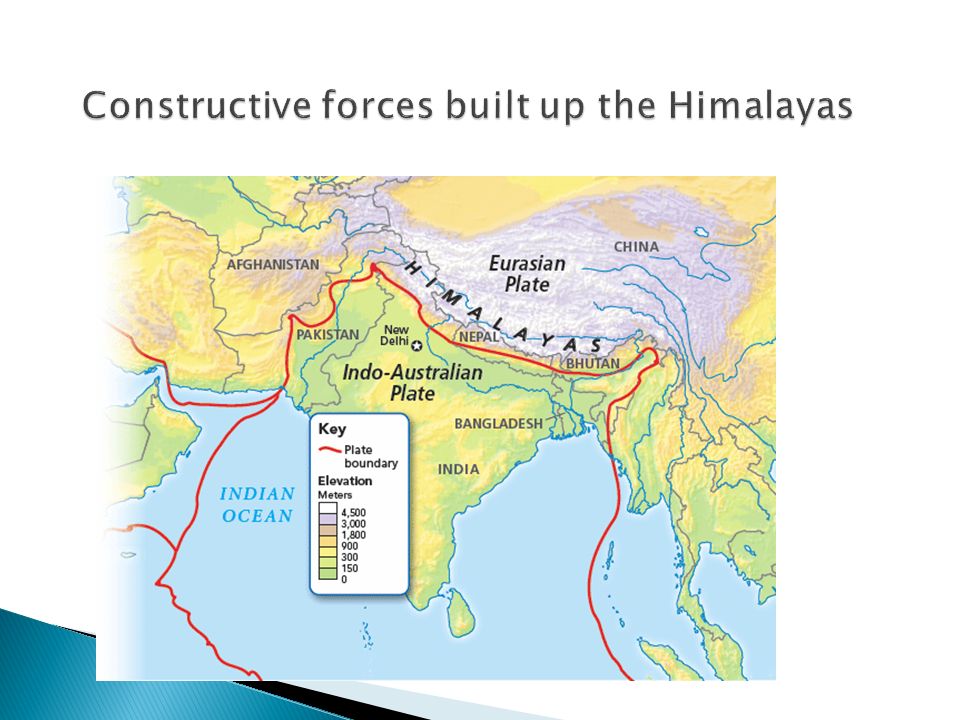 Constructive forces built up the Himalayas

AFGHANISTAN

CHINA

Eurasian Plate

HIMALAYAS

PAKISTAN

New Delhi

NEPAL

BHUTAN

Indo-Australian Plate

BANGLADESH

INDIA

INDIAN OCEAN

Key
Plate boundary
Elevation
Meters
4,500
3,000
1,800
900
300
150
0